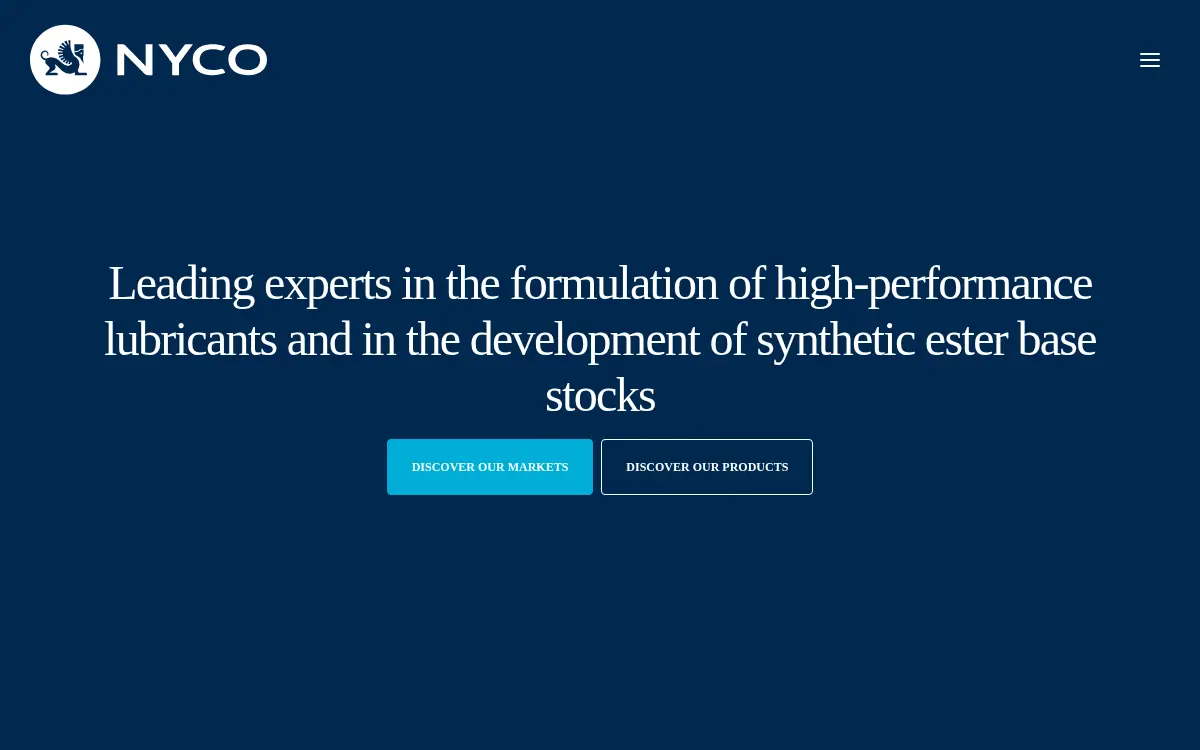 NYCO

Leading experts in the formulation of high-performance lubricants and in the development of synthetic ester base stocks

DISCOVER OUR MARKETS

DISCOVER OUR PRODUCTS